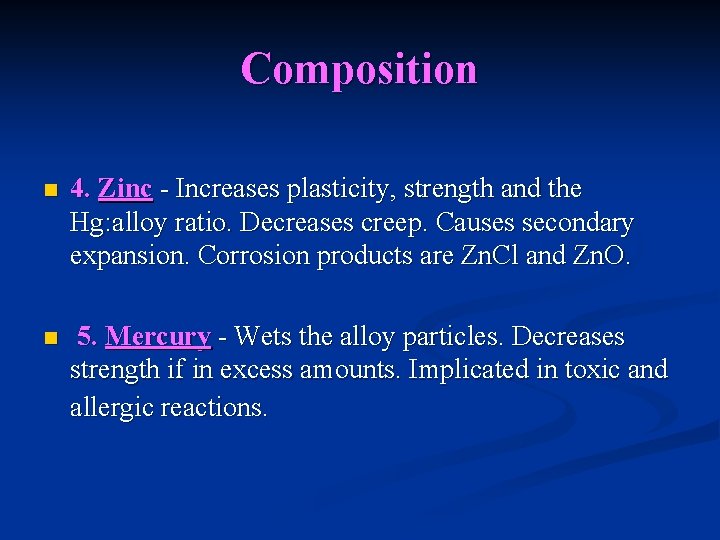 Composition

4. Zinc - Increases plasticity, strength and the Hg:alloy ratio. Decreases creep. Causes secondary expansion. Corrosion products are ZnCl and ZnO.

5. Mercury - Wets the alloy particles. Decreases strength if in excess amounts. Implicated in toxic and allergic reactions.